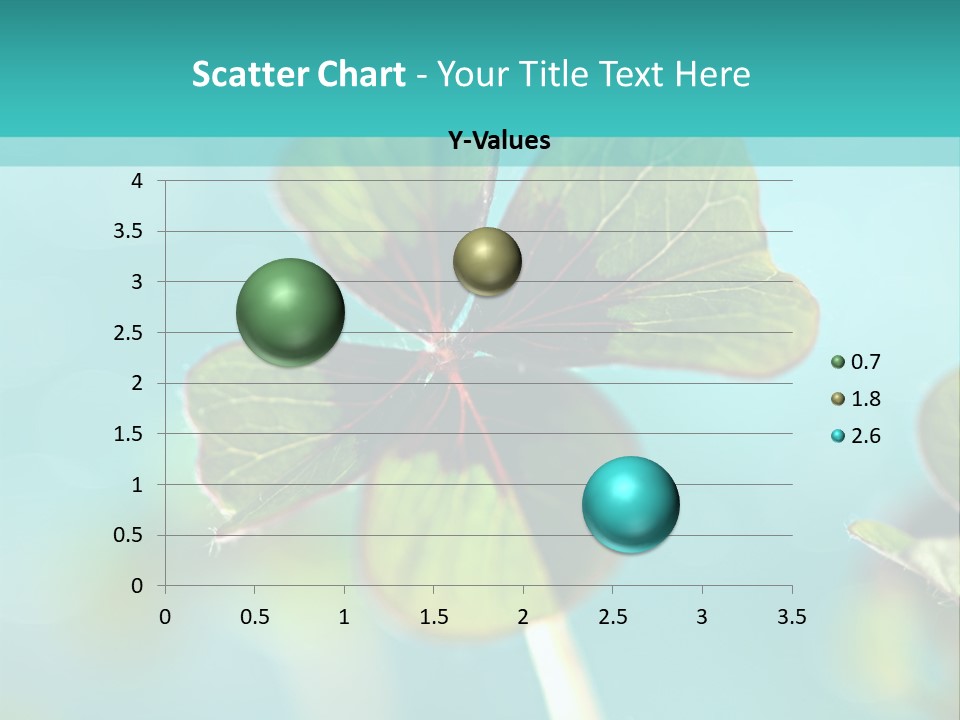 Scatter Chart - Your Title Text Here

Y-Values

4
3.5
3
2.5
2
1.5
1
0.5
0

0
0.5
1
1.5
2
2.5
3
3.5

0.7
1.8
2.6